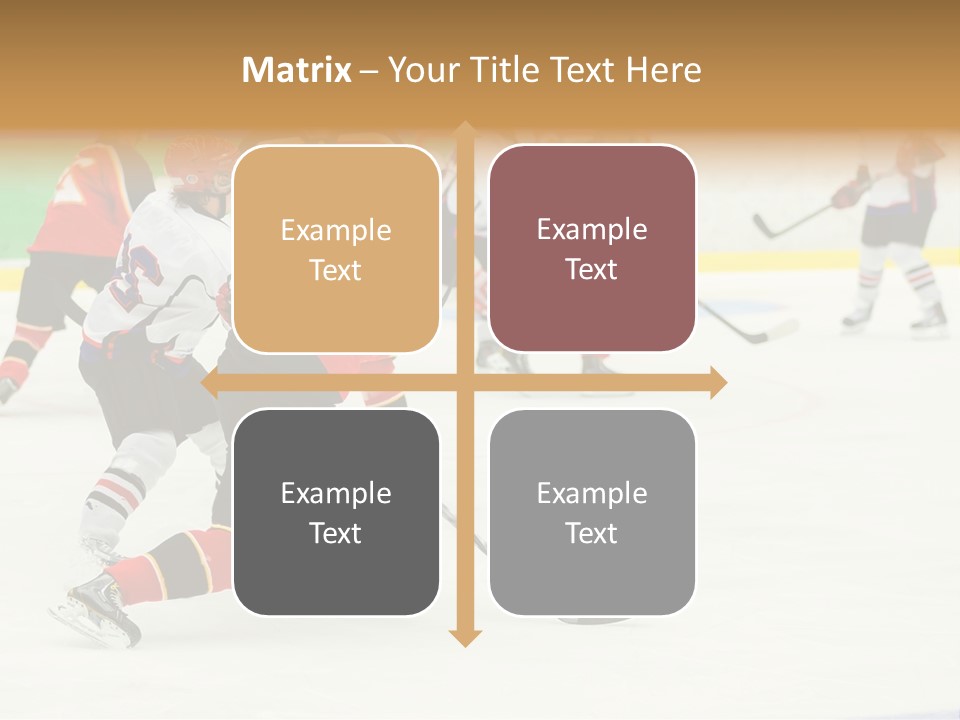 Matrix – Your Title Text Here

Example Text

Example Text

Example Text

Example Text